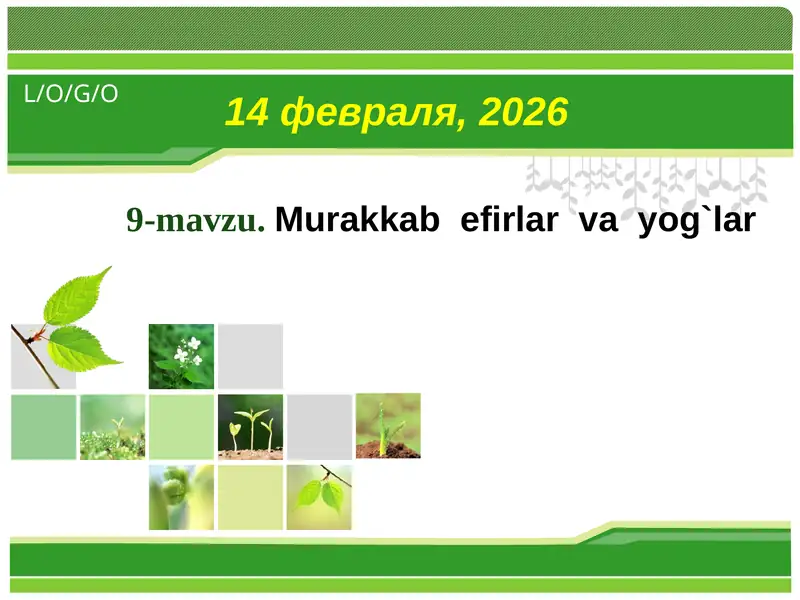 L/O/G/O

14 февраля, 2026

9-mavzu. Murakkab efirlar va yog`lar